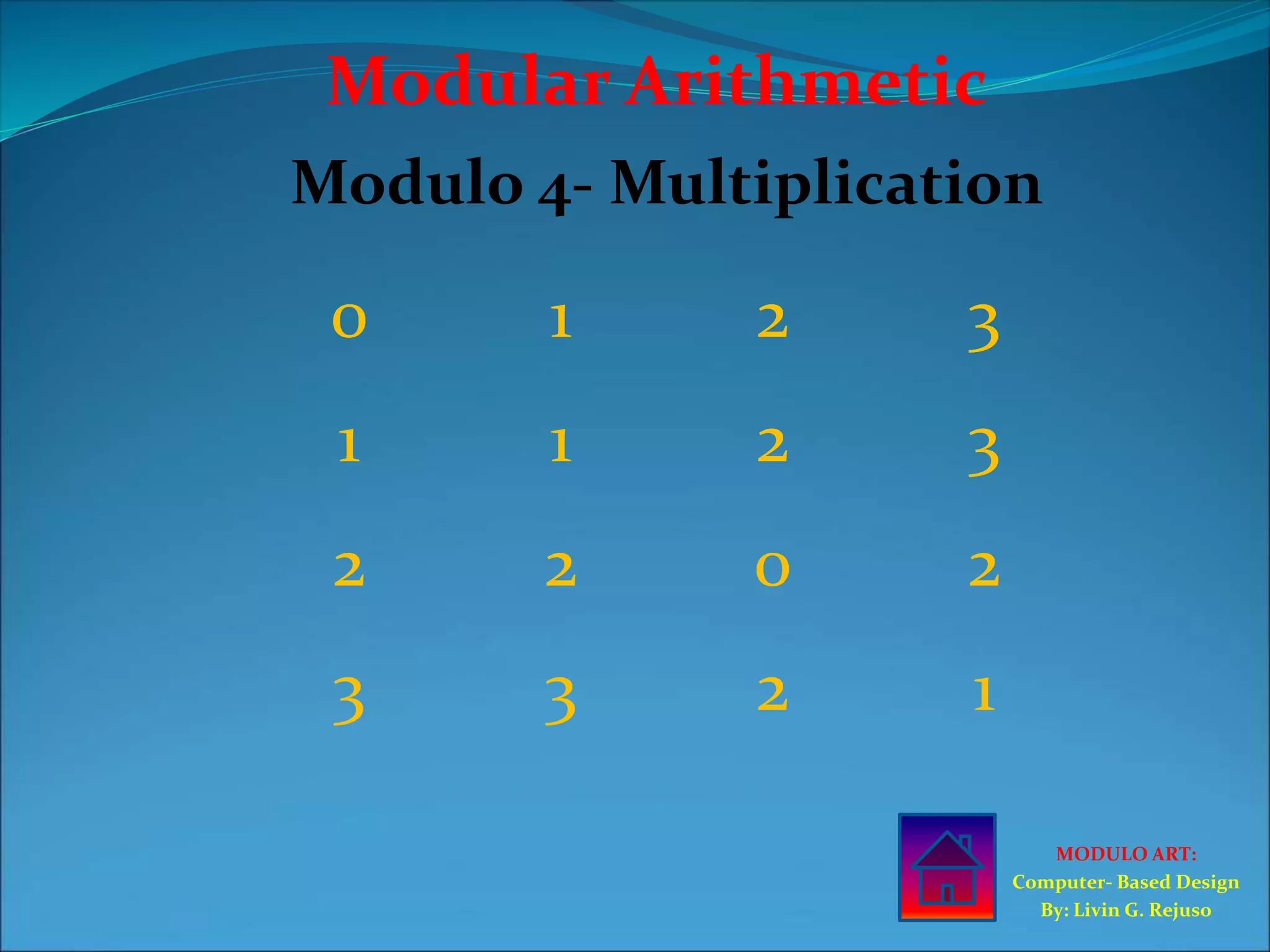 Modular Arithmetic

Modulo 4- Multiplication

| 0 | 1 | 2 | 3 |
|---|---|---|---|
| 1 | 1 | 2 | 3 |
| 2 | 2 | 0 | 2 |
| 3 | 3 | 2 | 1 |

MODULO ART:
Computer- Based Design
By: Livin G. Rejuso